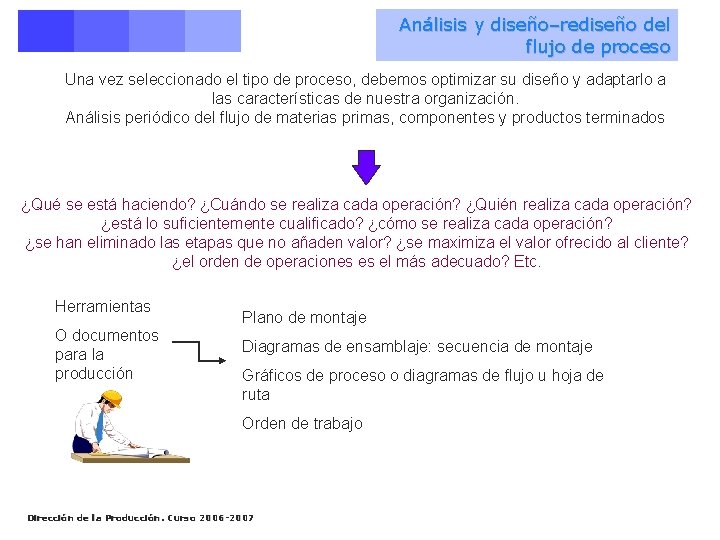 Análisis y diseño–rediseño del flujo de proceso

Una vez seleccionado el tipo de proceso, debemos optimizar su diseño y adaptarlo a las características de nuestra organización.
Análisis periódico del flujo de materias primas, componentes y productos terminados

¿Qué se está haciendo? ¿Cuándo se realiza cada operación? ¿Quién realiza cada operación? ¿está lo suficientemente cualificado? ¿cómo se realiza cada operación? ¿se han eliminado las etapas que no añaden valor? ¿se maximiza el valor ofrecido al cliente? ¿el orden de operaciones es el más adecuado? Etc.

Herramientas

O documentos para la producción

Plano de montaje

Diagramas de ensamblaje: secuencia de montaje

Gráficos de proceso o diagramas de flujo u hoja de ruta

Orden de trabajo

Dirección de la Producción. Curso 2006-2007